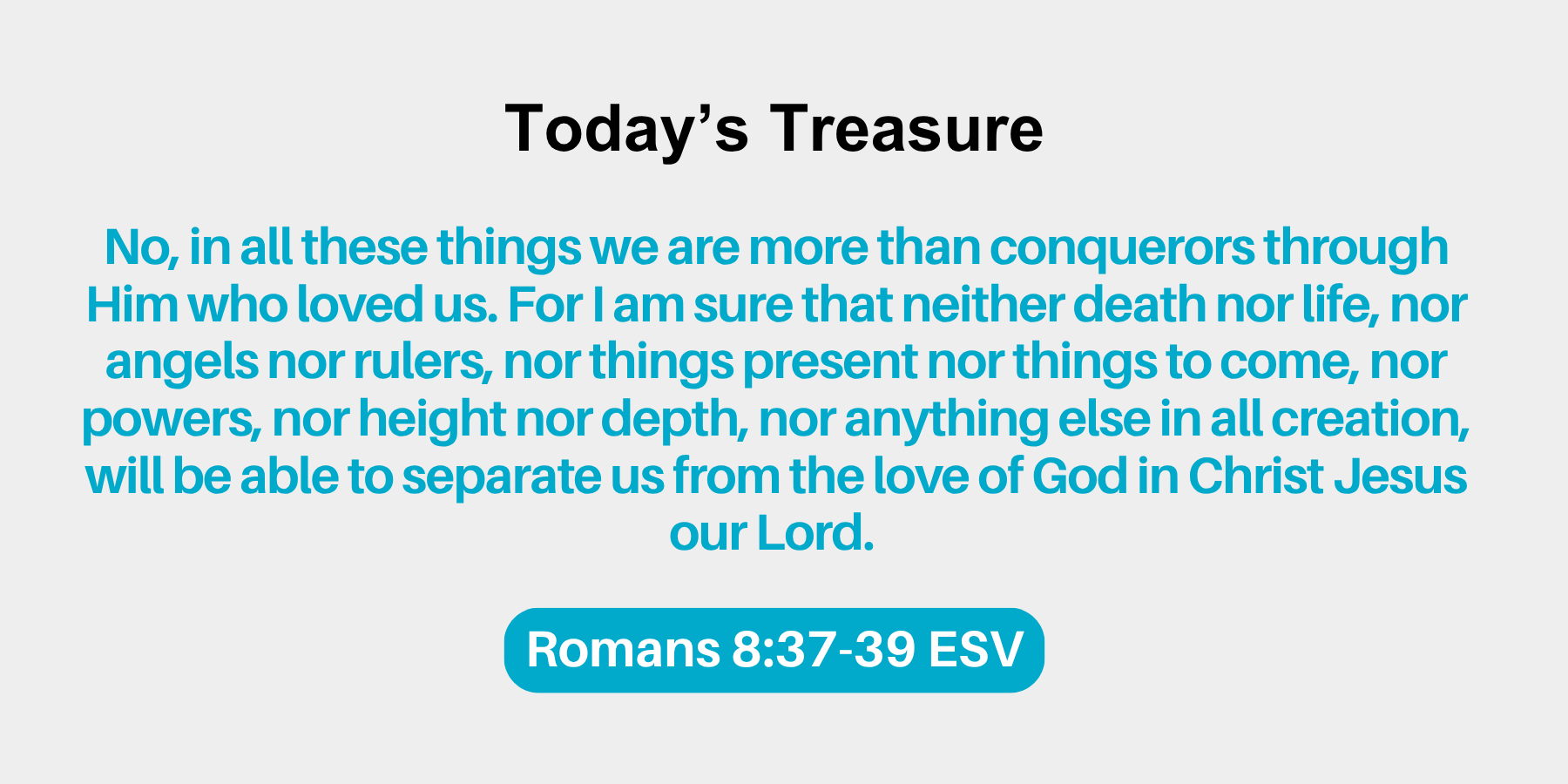 Today’s Treasure

No, in all these things we are more than conquerors through Him who loved us. For I am sure that neither death nor life, nor angels nor rulers, nor things present nor things to come, nor powers, nor height nor depth, nor anything else in all creation, will be able to separate us from the love of God in Christ Jesus our Lord.

Romans 8:37-39 ESV